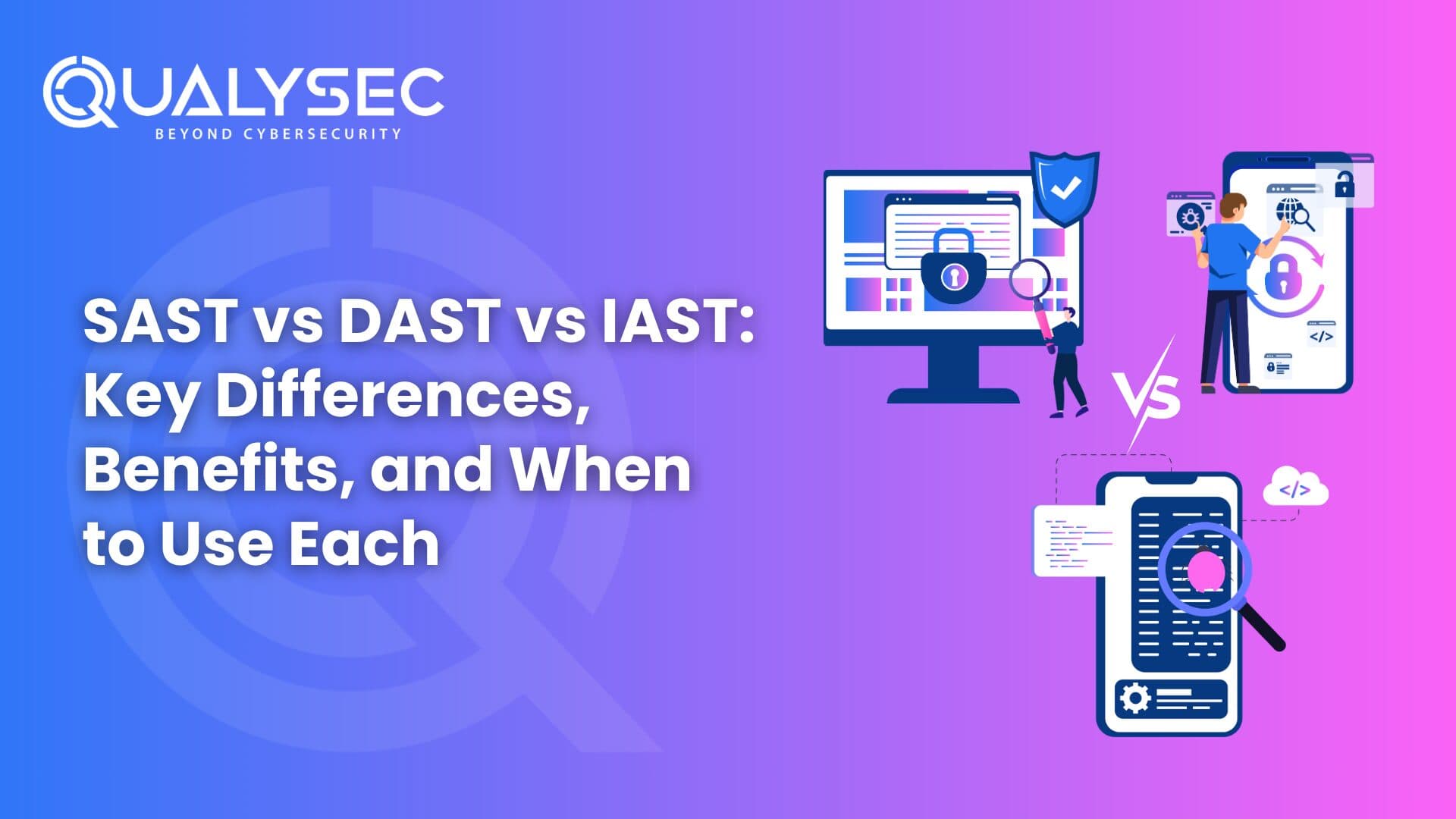 QUALYSEC
BEYOND CYBERSECURITY

SAST vs DAST vs IAST: Key Differences, Benefits, and When to Use Each

VS

</>

</>